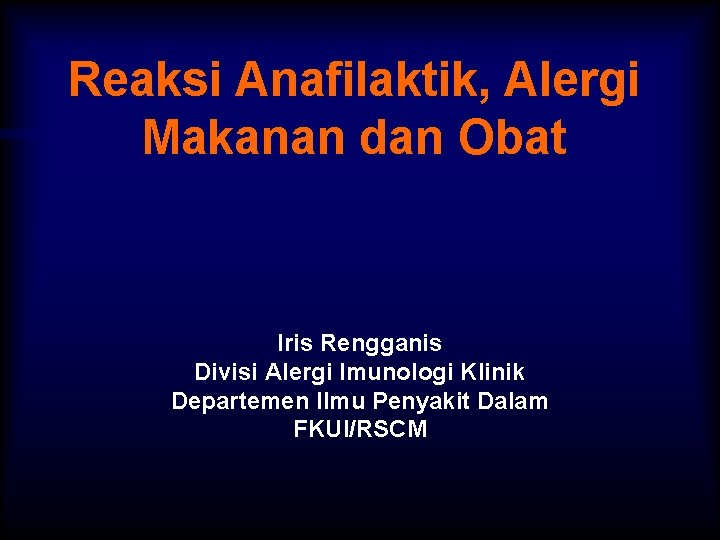 Reaksi Anafilaktik, Alergi Makanan dan Obat

Iris Rengganis
Divisi Alergi Imunologi Klinik
Departemen Ilmu Penyakit Dalam
FKUI/RSCM